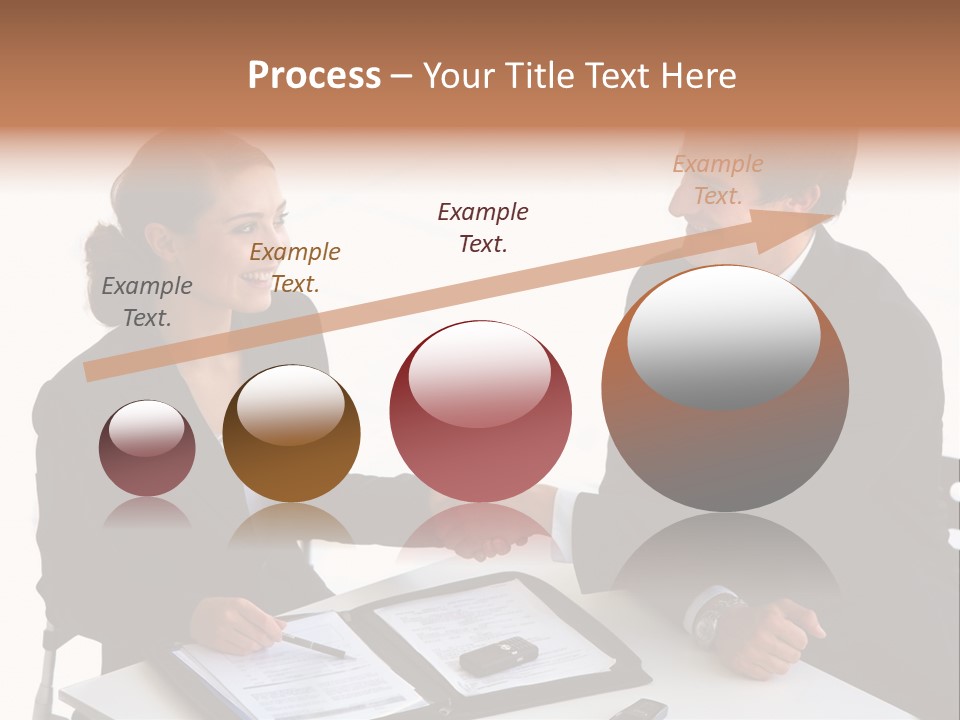 Process – Your Title Text Here

Example Text.

Example Text.

Example Text.

Example Text.